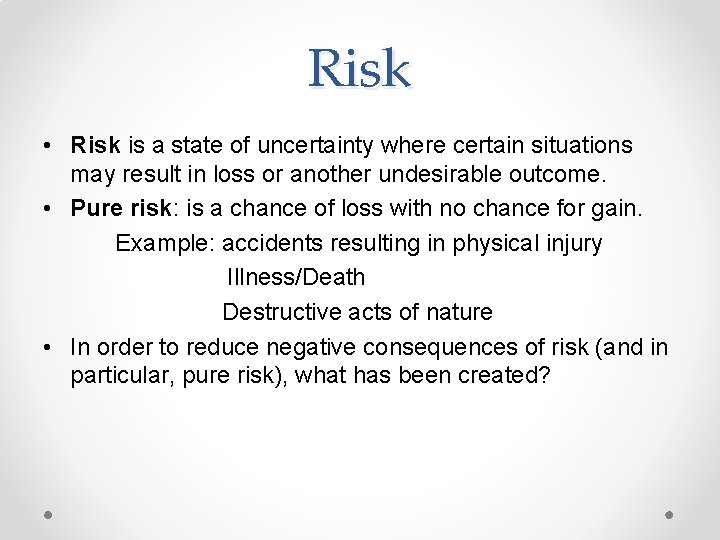 Risk

• Risk is a state of uncertainty where certain situations may result in loss or another undesirable outcome.
• Pure risk: is a chance of loss with no chance for gain.
Example: accidents resulting in physical injury
Illness/Death
Destructive acts of nature
• In order to reduce negative consequences of risk (and in particular, pure risk), what has been created?